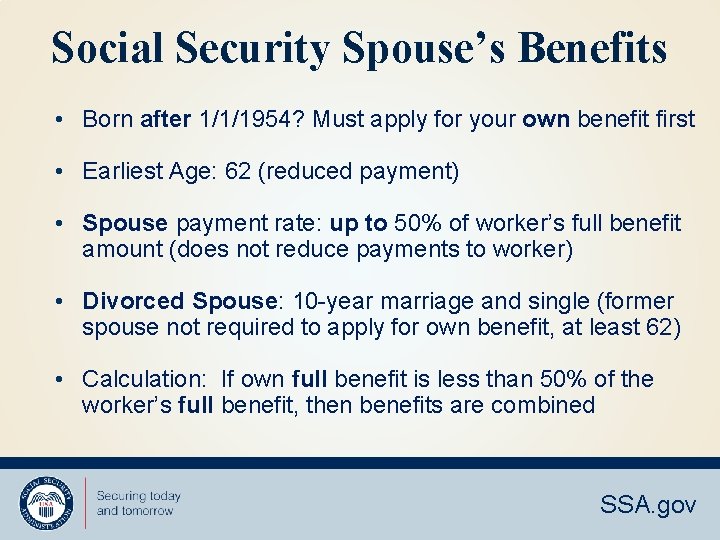 Social Security Spouse's Benefits

• Born after 1/1/1954? Must apply for your own benefit first

• Earliest Age: 62 (reduced payment)

• Spouse payment rate: up to 50% of worker's full benefit amount (does not reduce payments to worker)

• Divorced Spouse: 10-year marriage and single (former spouse not required to apply for own benefit, at least 62)

• Calculation: If own full benefit is less than 50% of the worker's full benefit, then benefits are combined

SOCIAL SECURITY ADMINISTRATION USA

Securing today and tomorrow

SSA.gov